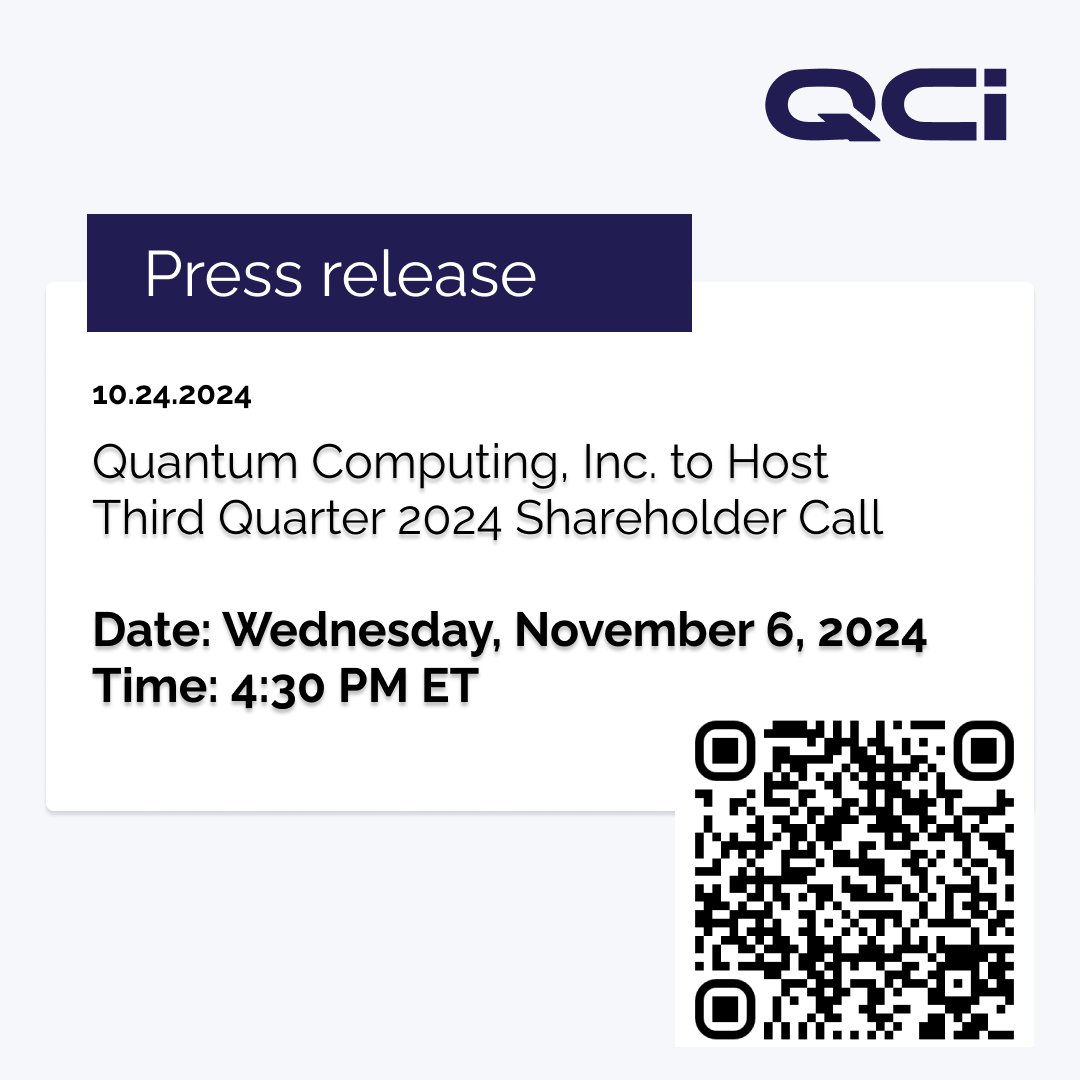 QCi

Press release

10.24.2024

Quantum Computing, Inc. to Host Third Quarter 2024 Shareholder Call

Date: Wednesday, November 6, 2024
Time: 4:30 PM ET